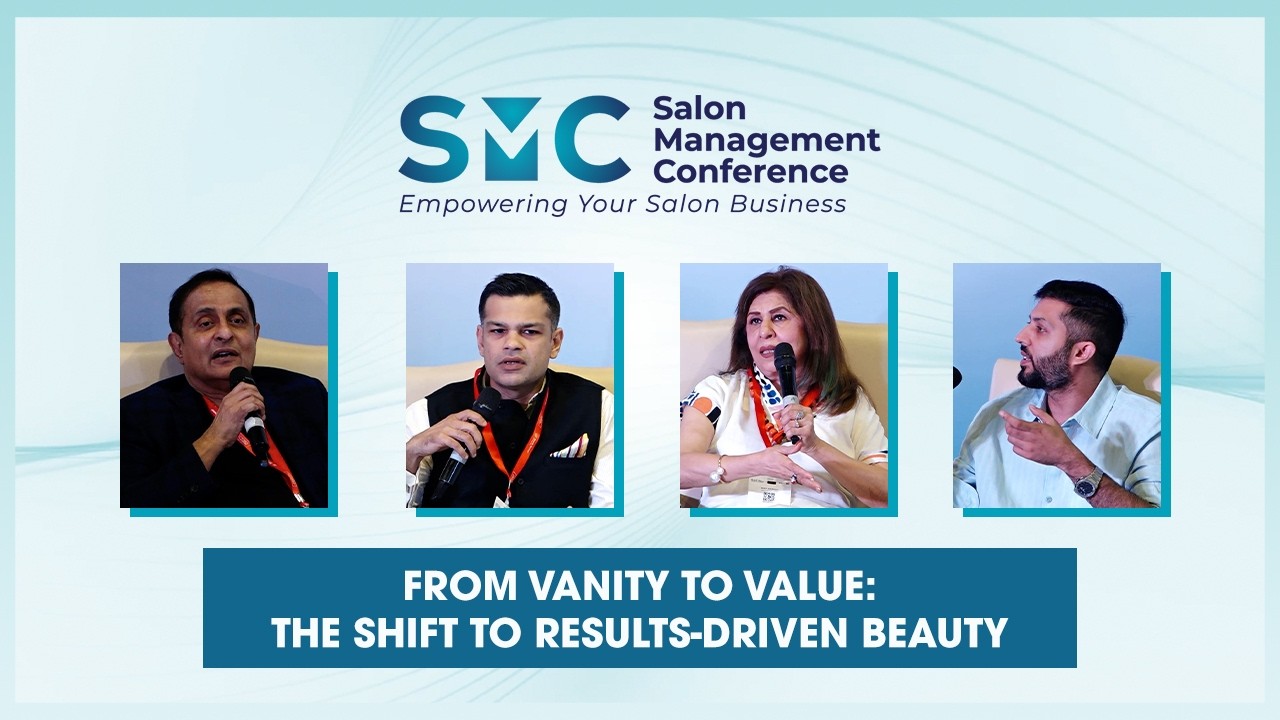 SMC Salon Management Conference
Empowering Your Salon Business

FROM VANITY TO VALUE:
THE SHIFT TO RESULTS-DRIVEN BEAUTY